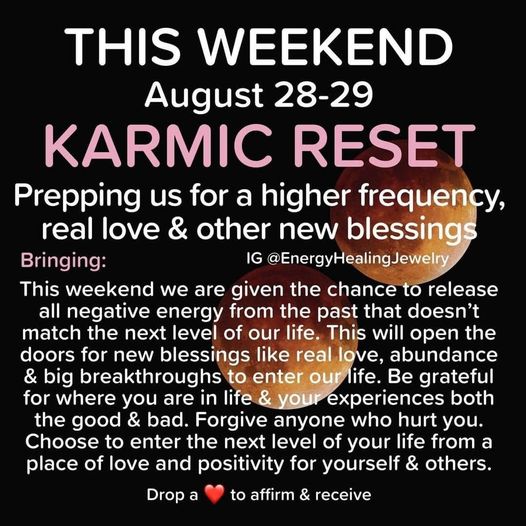 THIS WEEKEND
August 28-29
KARMIC RESET
Prepping us for a higher frequency, real love & other new blessings

Bringing:

IG @EnergyHealingJewelry

This weekend we are given the chance to release all negative energy from the past that doesn't match the next level of our life. This will open the doors for new blessings like real love, abundance & big breakthroughs to enter our life. Be grateful for where you are in life & your experiences both the good & bad. Forgive anyone who hurt you. Choose to enter the next level of your life from a place of love and positivity for yourself & others.

Drop a ❤️ to affirm & receive